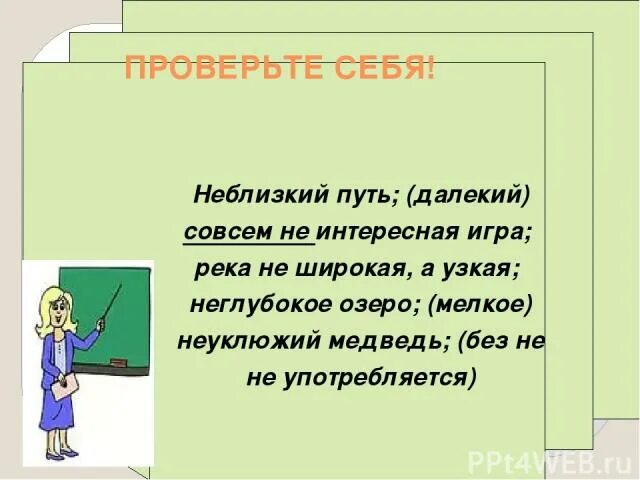 ПРОВЕРЬТЕ СЕБЯ!

Неблизкий путь; (далекий)
совсем не интересная игра;
река не широкая, а узкая;
неглубокое озеро; (мелкое)
неуклюжий медведь; (без не
не употребляется)

PPt4WEB.ru